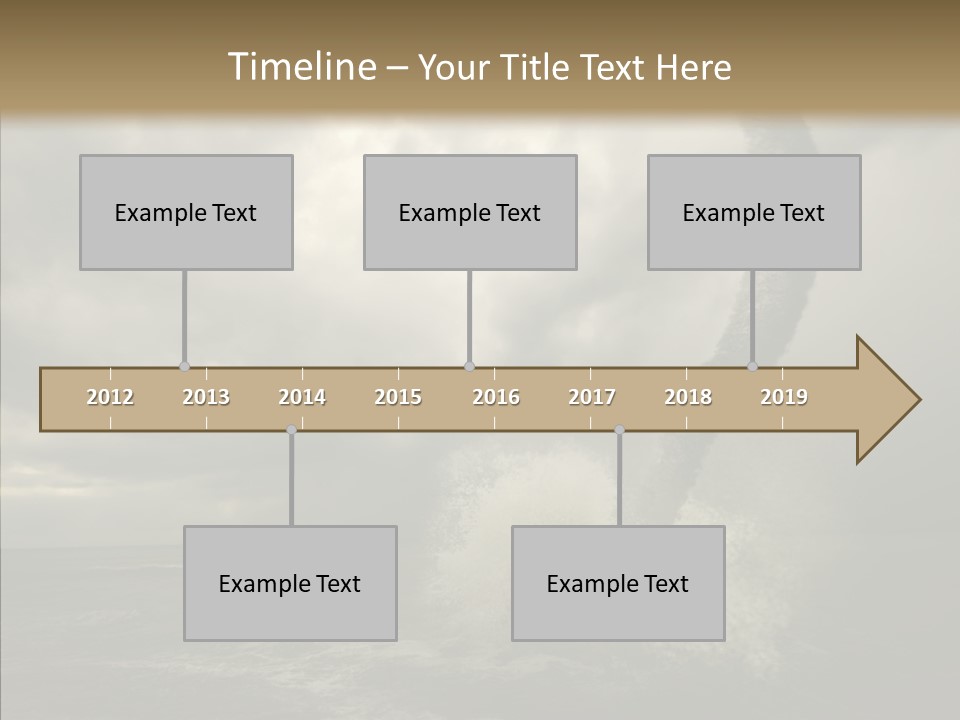 Timeline – Your Title Text Here

Example Text

Example Text

Example Text

2012 2013 2014 2015 2016 2017 2018 2019

Example Text

Example Text